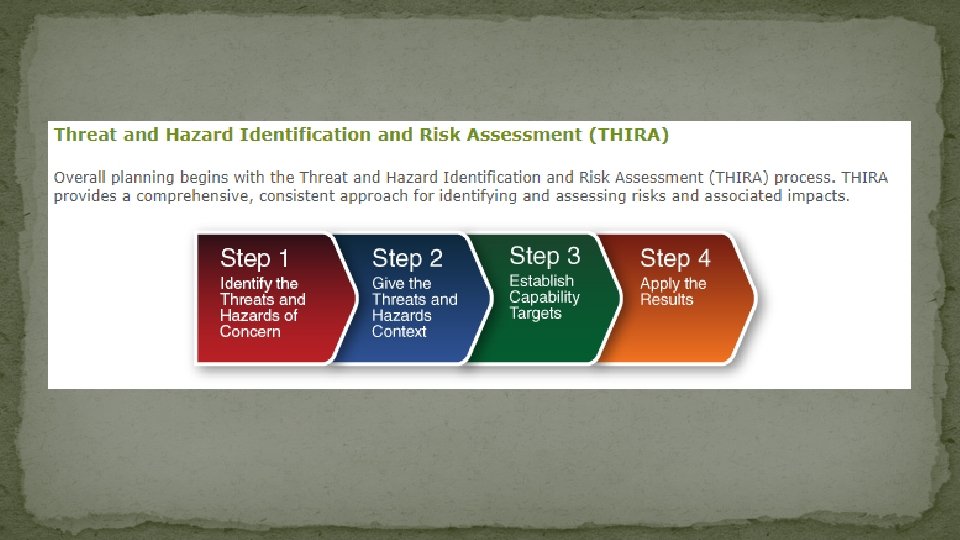 Threat and Hazard Identification and Risk Assessment (THIRA)

Overall planning begins with the Threat and Hazard Identification and Risk Assessment (THIRA) process. THIRA provides a comprehensive, consistent approach for identifying and assessing risks and associated impacts.

Step 1
Identify the Threats and Hazards of Concern

Step 2
Give the Threats and Hazards Context

Step 3
Establish Capability Targets

Step 4
Apply the Results